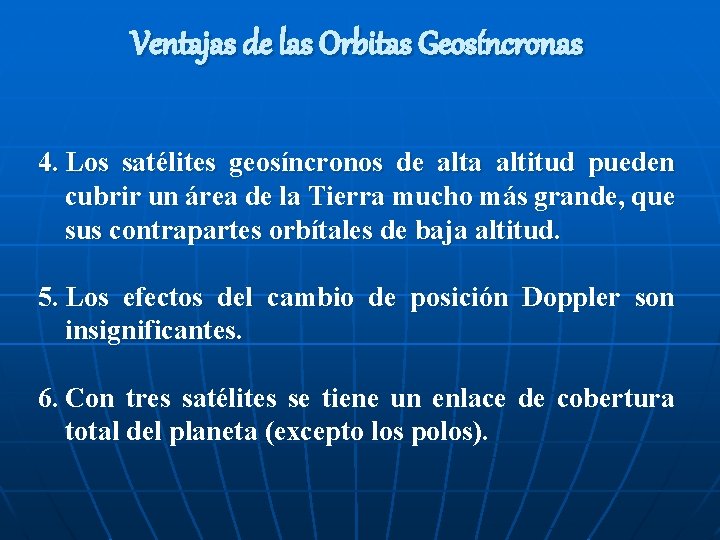 Ventajas de las Orbitas Geosíncronas

4. Los satélites geosíncronos de alta altitud pueden cubrir un área de la Tierra mucho más grande, que sus contrapartes orbítales de baja altitud.

5. Los efectos del cambio de posición Doppler son insignificantes.

6. Con tres satélites se tiene un enlace de cobertura total del planeta (excepto los polos).